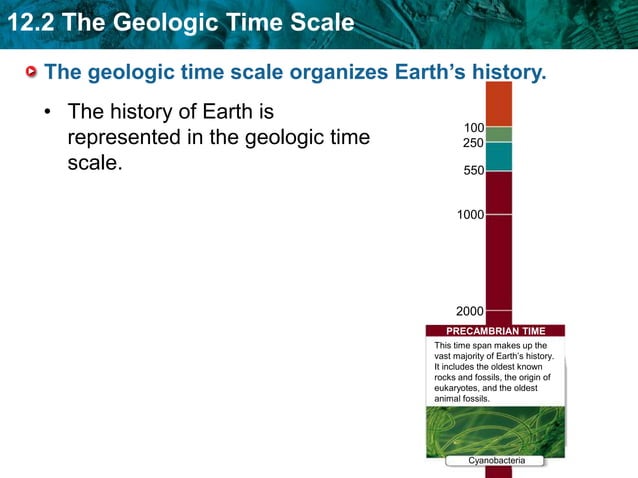 12.2 The Geologic Time Scale

The geologic time scale organizes Earth's history.

• The history of Earth is represented in the geologic time scale.

100
250
550
1000
2000

PRECAMBRIAN TIME

This time span makes up the vast majority of Earth's history. It includes the oldest known rocks and fossils, the origin of eukaryotes, and the oldest animal fossils.

Cyanobacteria